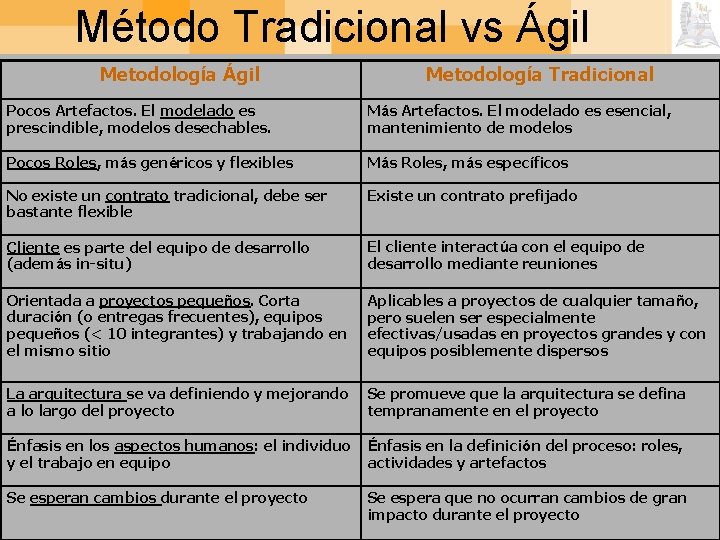 Método Tradicional vs Ágil

| Metodología Ágil | Metodología Tradicional |
|---|---|
| Pocos Artefactos. El modelado es prescindible, modelos desechables. | Más Artefactos. El modelado es esencial, mantenimiento de modelos |
| Pocos Roles, más genéricos y flexibles | Más Roles, más específicos |
| No existe un contrato tradicional, debe ser bastante flexible | Existe un contrato prefijado |
| Cliente es parte del equipo de desarrollo (además in-situ) | El cliente interactúa con el equipo de desarrollo mediante reuniones |
| Orientada a proyectos pequeños. Corta duración (o entregas frecuentes), equipos pequeños (< 10 integrantes) y trabajando en el mismo sitio | Aplicables a proyectos de cualquier tamaño, pero suelen ser especialmente efectivas/usadas en proyectos grandes y con equipos posiblemente dispersos |
| La arquitectura se va definiendo y mejorando a lo largo del proyecto | Se promueve que la arquitectura se defina tempranamente en el proyecto |
| Énfasis en los aspectos humanos: el individuo y el trabajo en equipo | Énfasis en la definición del proceso: roles, actividades y artefactos |
| Se esperan cambios durante el proyecto | Se espera que no ocurran cambios de gran impacto durante el proyecto |